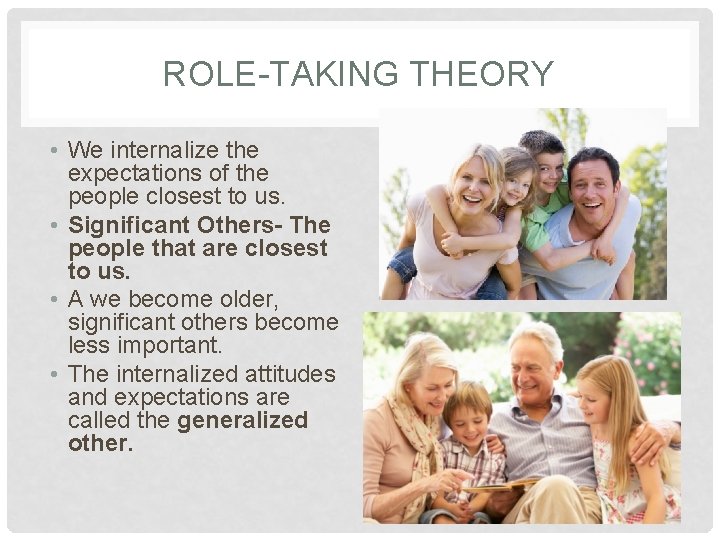 ROLE-TAKING THEORY

• We internalize the expectations of the people closest to us.
• Significant Others- The people that are closest to us.
• A we become older, significant others become less important.
• The internalized attitudes and expectations are called the generalized other.